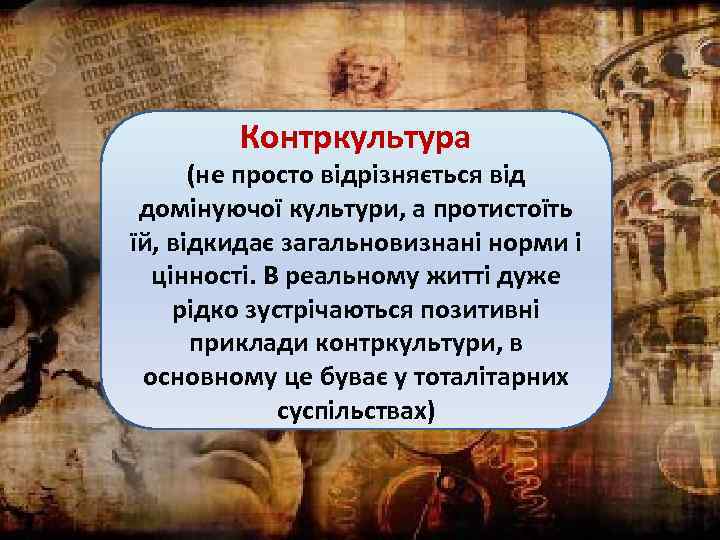 Контркультура
(не просто відрізняється від домінуючої культури, а протистоїть їй, відкидає загальновизнані норми і цінності. В реальному житті дуже рідко зустрічаються позитивні приклади контркультури, в основному це буває у тоталітарних суспільствах)